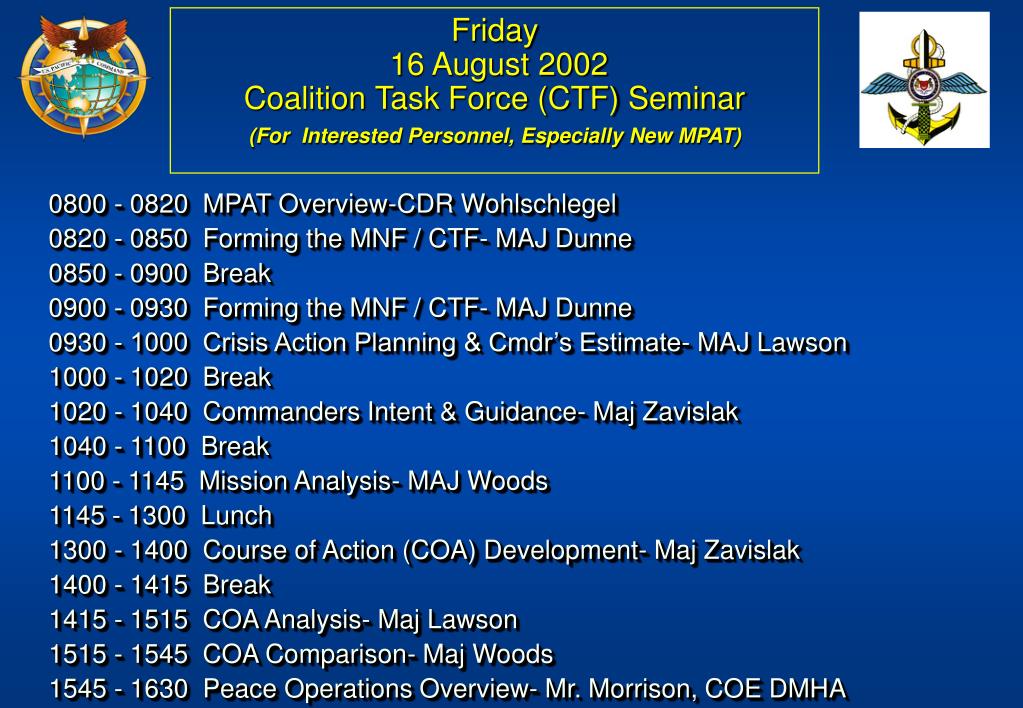 U.S. PACIFIC COMMAND

Friday
16 August 2002
Coalition Task Force (CTF) Seminar
(For Interested Personnel, Especially New MPAT)

0800 - 0820 MPAT Overview-CDR Wohlschlegel
0820 - 0850 Forming the MNF / CTF- MAJ Dunne
0850 - 0900 Break
0900 - 0930 Forming the MNF / CTF- MAJ Dunne
0930 - 1000 Crisis Action Planning & Cmdr's Estimate- MAJ Lawson
1000 - 1020 Break
1020 - 1040 Commanders Intent & Guidance- Maj Zavislak
1040 - 1100 Break
1100 - 1145 Mission Analysis- MAJ Woods
1145 - 1300 Lunch
1300 - 1400 Course of Action (COA) Development- Maj Zavislak
1400 - 1415 Break
1415 - 1515 COA Analysis- Maj Lawson
1515 - 1545 COA Comparison- Maj Woods
1545 - 1630 Peace Operations Overview- Mr. Morrison, COE DMHA